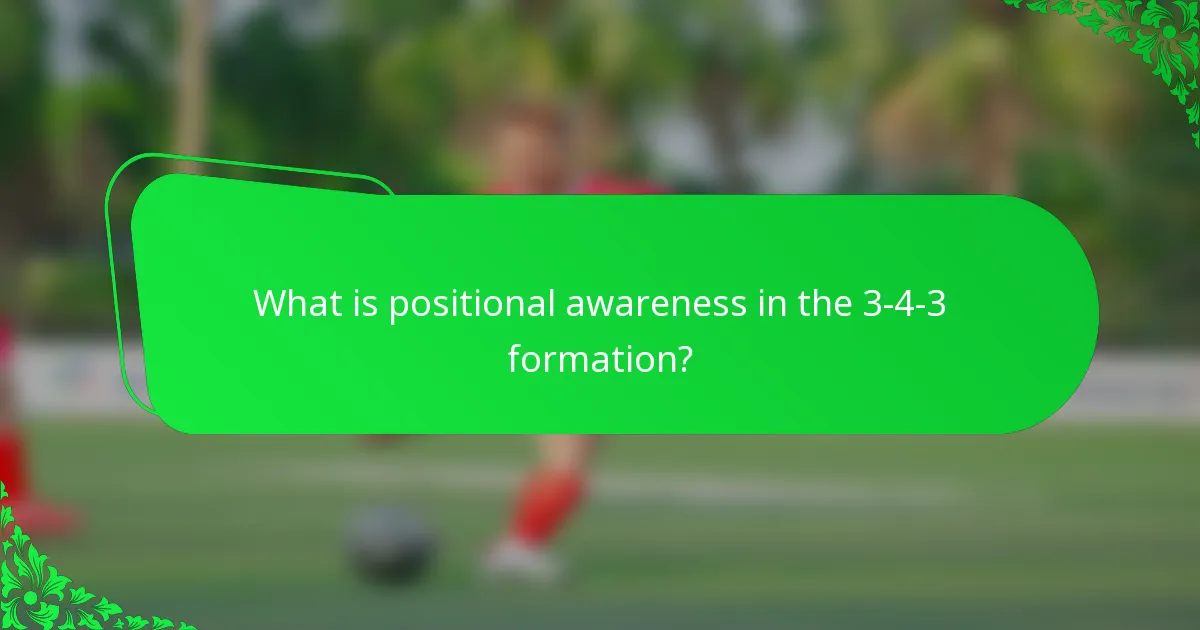 What is positional awareness in the 3-4-3 formation?